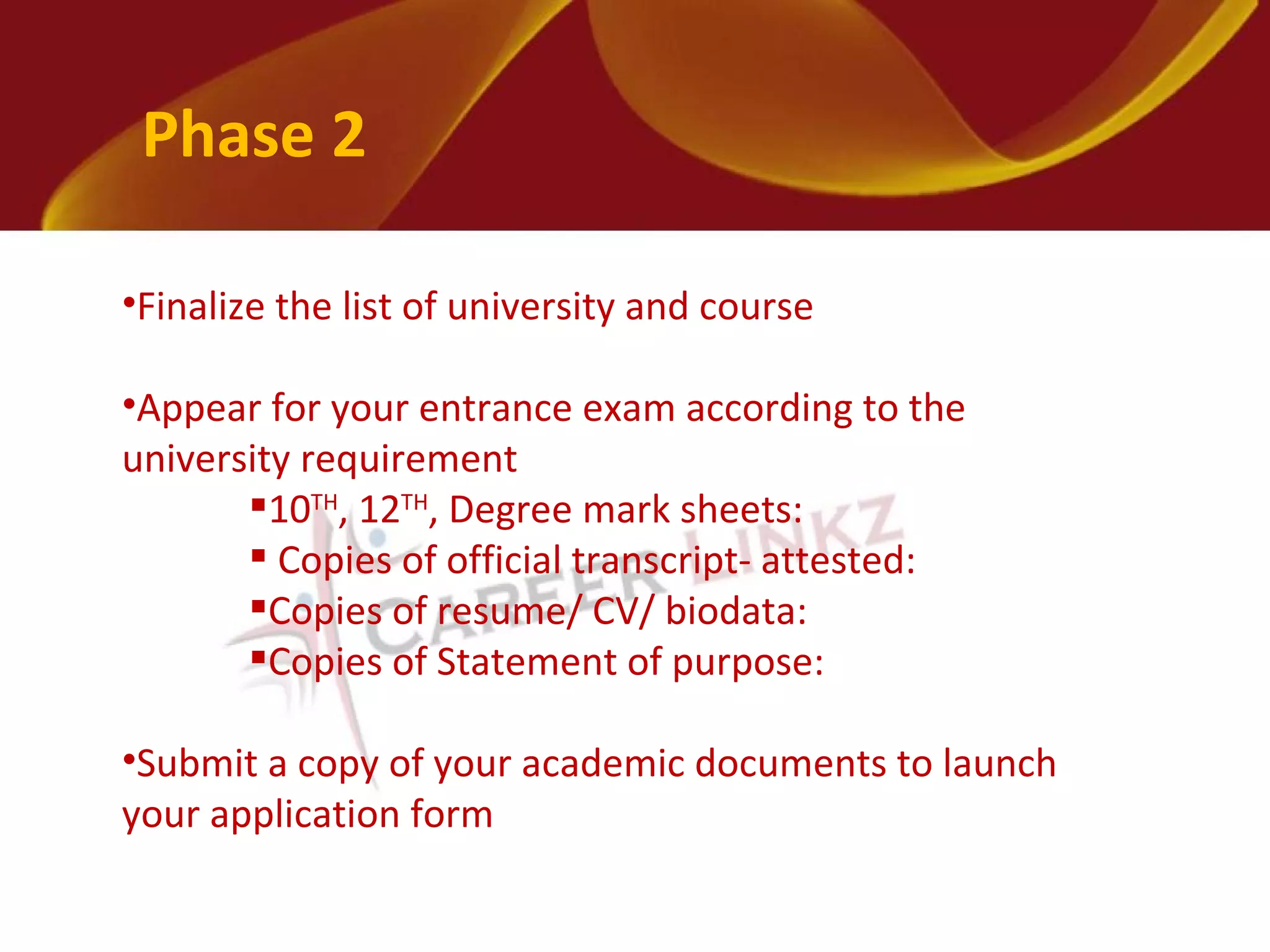 Phase 2

•Finalize the list of university and course

•Appear for your entrance exam according to the university requirement

▪10$^{TH}$, 12$^{TH}$, Degree mark sheets:
▪ Copies of official transcript- attested:
▪Copies of resume/ CV/ biodata:
▪Copies of Statement of purpose:

•Submit a copy of your academic documents to launch your application form

CAREER LINKZ